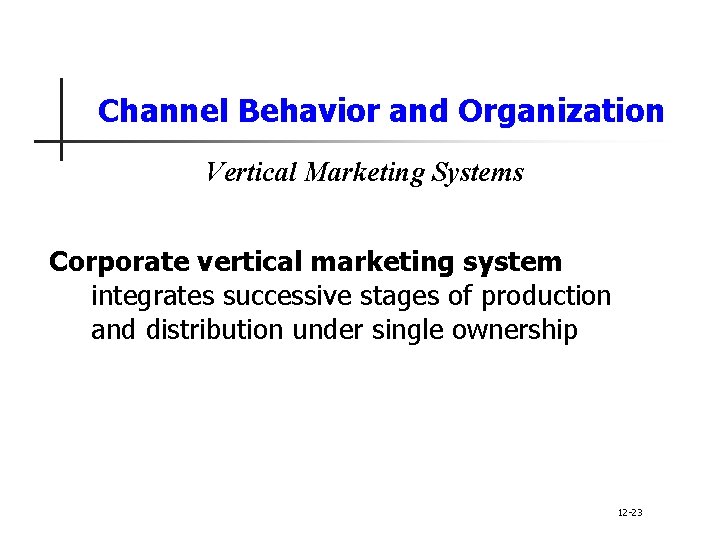 Channel Behavior and Organization

Vertical Marketing Systems

Corporate vertical marketing system integrates successive stages of production and distribution under single ownership

12-23